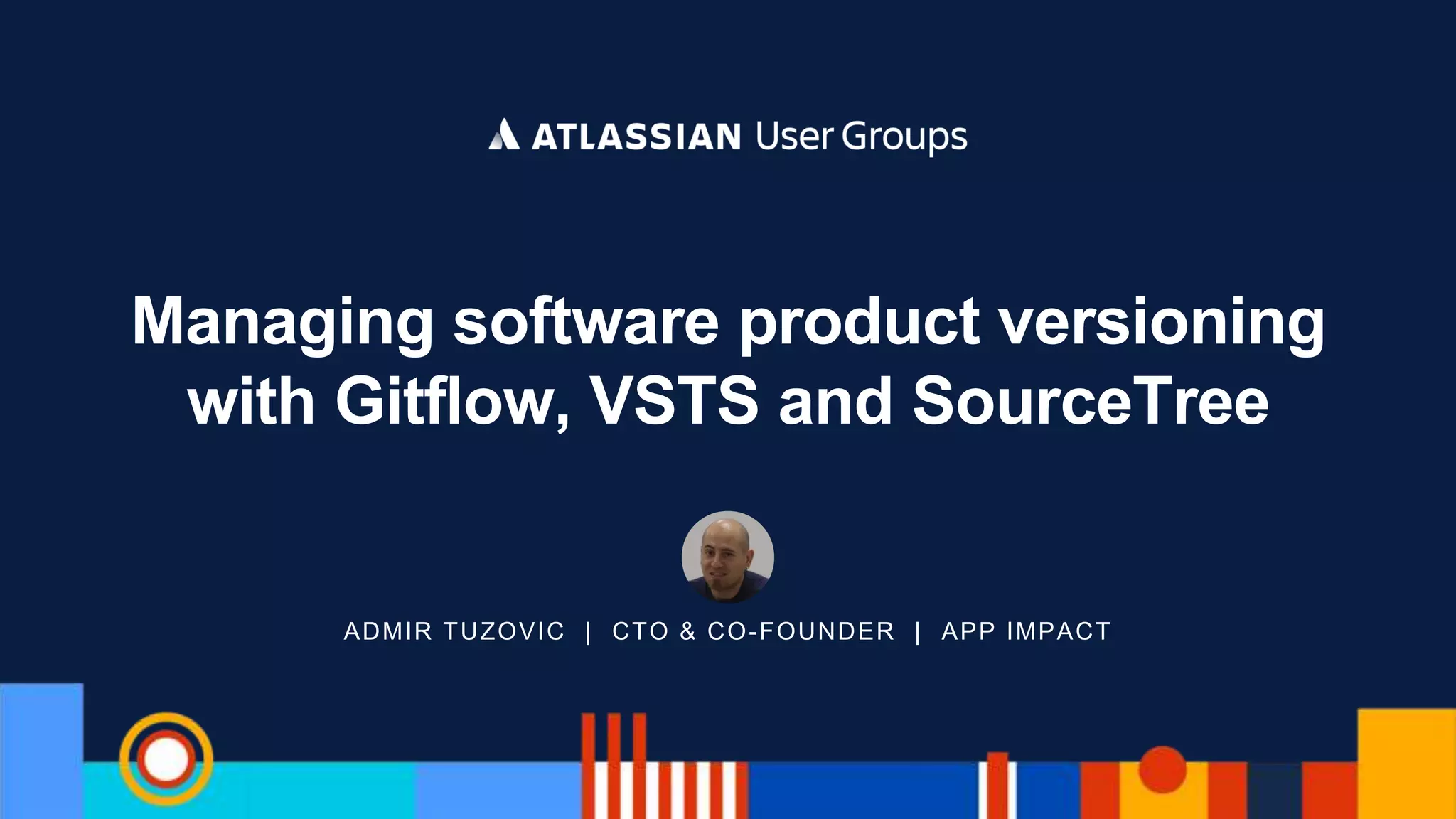 ATLASSIAN User Groups

Managing software product versioning with Gitflow, VSTS and SourceTree

ADMIR TUZOVIC | CTO & CO-FOUNDER | APP IMPACT